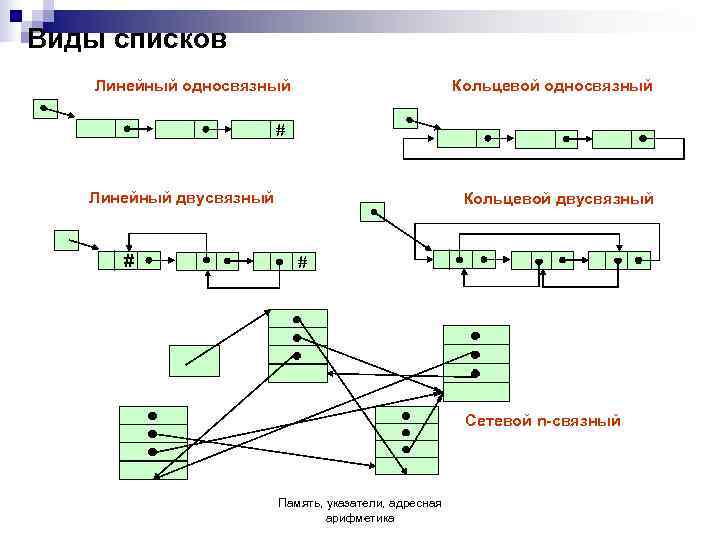 Виды списков

Линейный односвязный

#

Кольцевой односвязный

Линейный двусвязный

#

#

Кольцевой двусвязный

Сетевой n-связный

Память, указатели, адресная арифметика